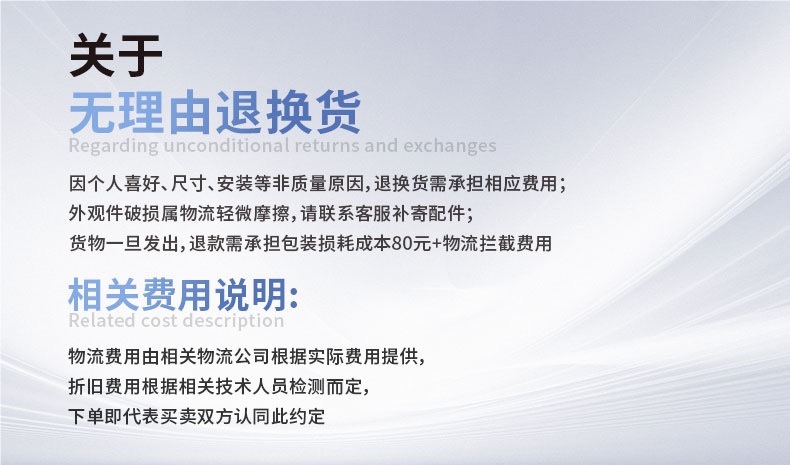 关于
无理由退换货
Regarding unconditional returns and exchanges

因个人喜好、尺寸、安装等非质量原因，退换货需承担相应费用；
外观件破损属物流轻微摩擦，请联系客服补寄配件；
货物一旦发出，退款需承担包装损耗成本80元+物流拦截费用

相关费用说明:
Related cost description

物流费用由相关物流公司根据实际费用提供，
折旧费用根据相关技术人员检测而定，
下单即代表买卖双方认同此约定